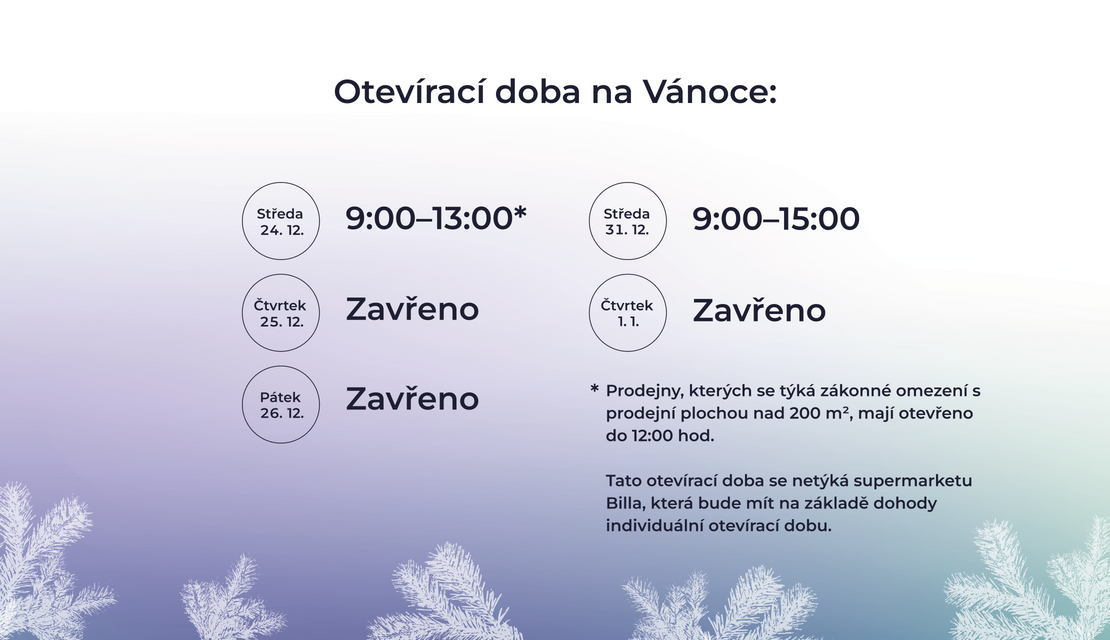 Otevírací doba na Vánoce:

Středa
24. 12.

9:00–13:00*

Čtvrtek
25. 12.

Zavřeno

Pátek
26. 12.

Zavřeno

Středa
31. 12.

9:00–15:00

Čtvrtek
1. 1.

Zavřeno

* Prodejny, kterých se týká zákonné omezení s prodejní plochou nad 200 m², mají otevřeno do 12:00 hod.

Tato otevírací doba se netýká supermarketu Billa, která bude mít na základě dohody individuální otevírací dobu.